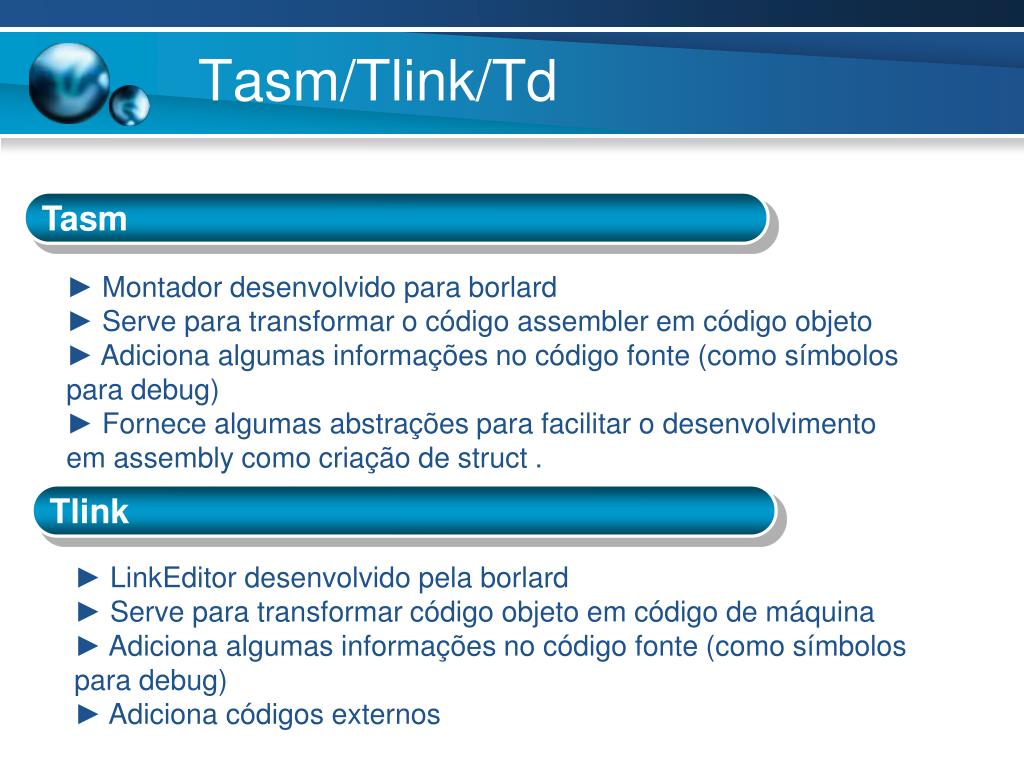 Tasm/Tlink/Td

Tasm

► Montador desenvolvido para borlard
► Serve para transformar o código assembler em código objeto
► Adiciona algumas informações no código fonte (como símbolos para debug)
► Fornece algumas abstrações para facilitar o desenvolvimento em assembly como criação de struct .

Tlink

► LinkEditor desenvolvido pela borlard
► Serve para transformar código objeto em código de máquina
► Adiciona algumas informações no código fonte (como símbolos para debug)
► Adiciona códigos externos